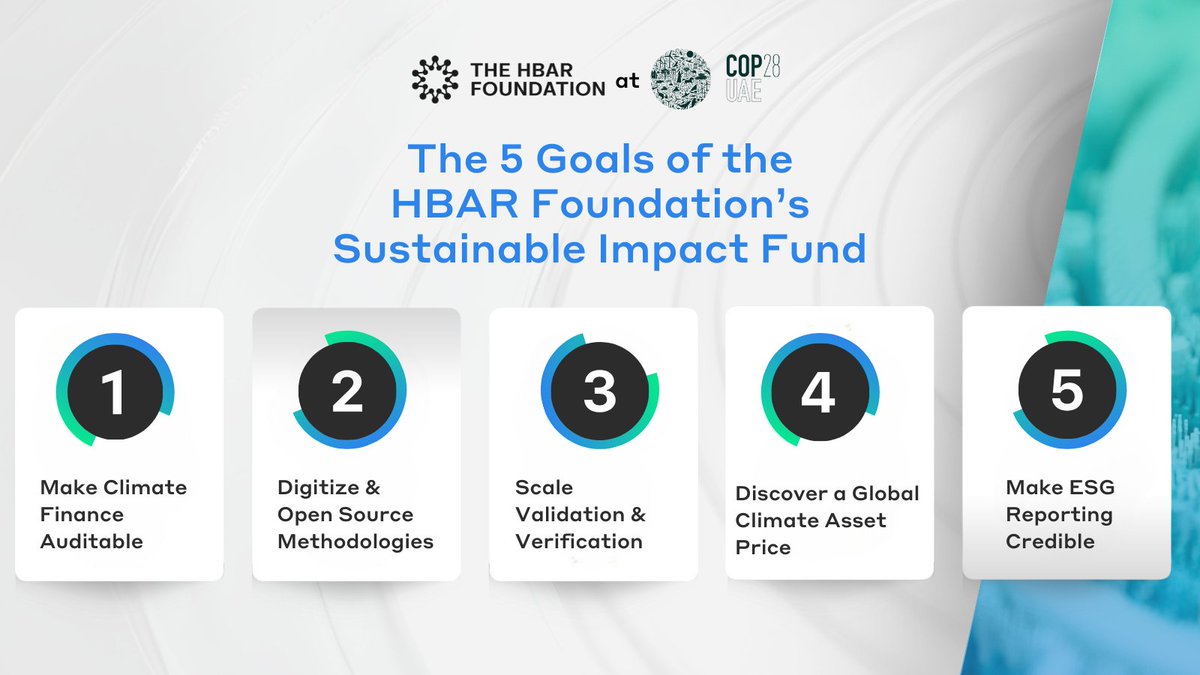 THE HBAR FOUNDATION at COP28 UAE

The 5 Goals of the HBAR Foundation's Sustainable Impact Fund

1
Make Climate Finance Auditable

2
Digitize & Open Source Methodologies

3
Scale Validation & Verification

4
Discover a Global Climate Asset Price

5
Make ESG Reporting Credible